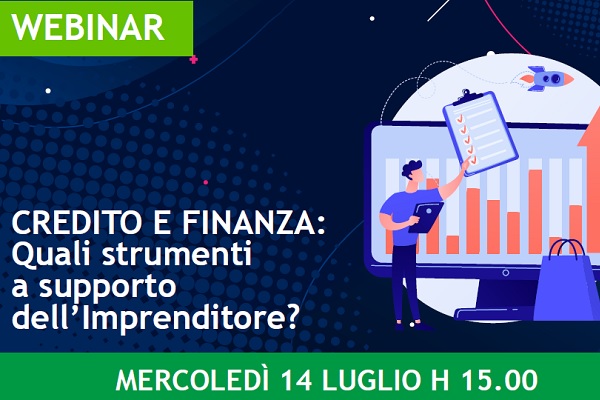 WEBINAR

CREDITO E FINANZA:
Quali strumenti
a supporto
dell'Imprenditore?

MERCOLEDÌ 14 LUGLIO H 15.00